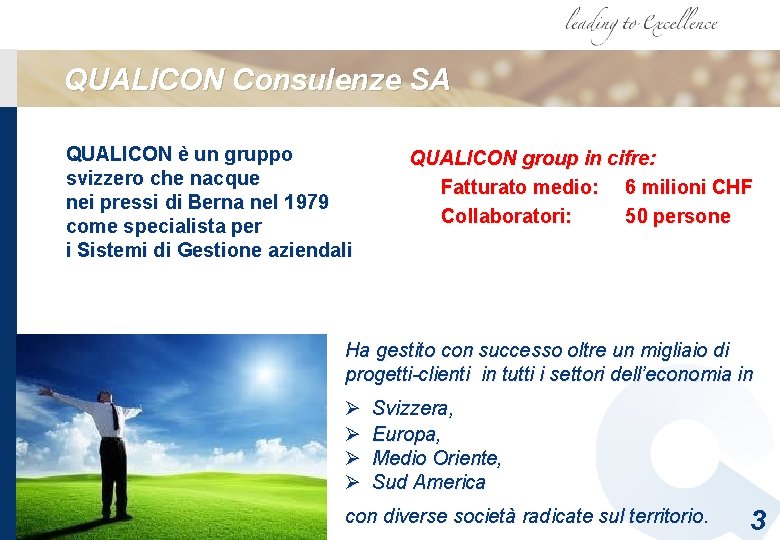 leading to Excellence

QUALICON Consulenze SA

QUALICON è un gruppo svizzero che nacque nei pressi di Berna nel 1979 come specialista per i Sistemi di Gestione aziendali

QUALICON group in cifre:
Fatturato medio: 6 milioni CHF
Collaboratori: 50 persone

Ha gestito con successo oltre un migliaio di progetti-clienti in tutti i settori dell'economia in

➢ Svizzera,
➢ Europa,
➢ Medio Oriente,
➢ Sud America

con diverse società radicate sul territorio.

3